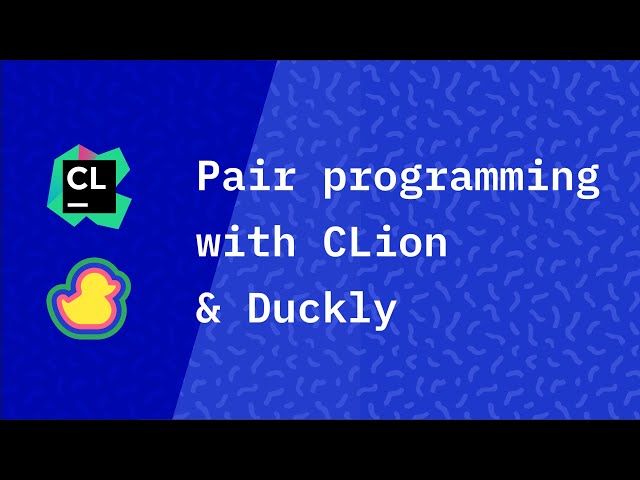 CL

Pair programming with CLion & Duckly